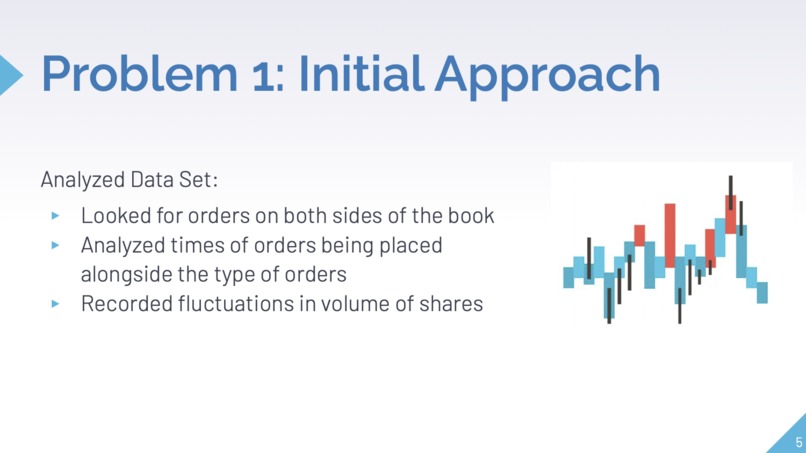 Problem 1: Initial Approach

Analyzed Data Set:

▸ Looked for orders on both sides of the book
▸ Analyzed times of orders being placed alongside the type of orders
▸ Recorded fluctuations in volume of shares

5